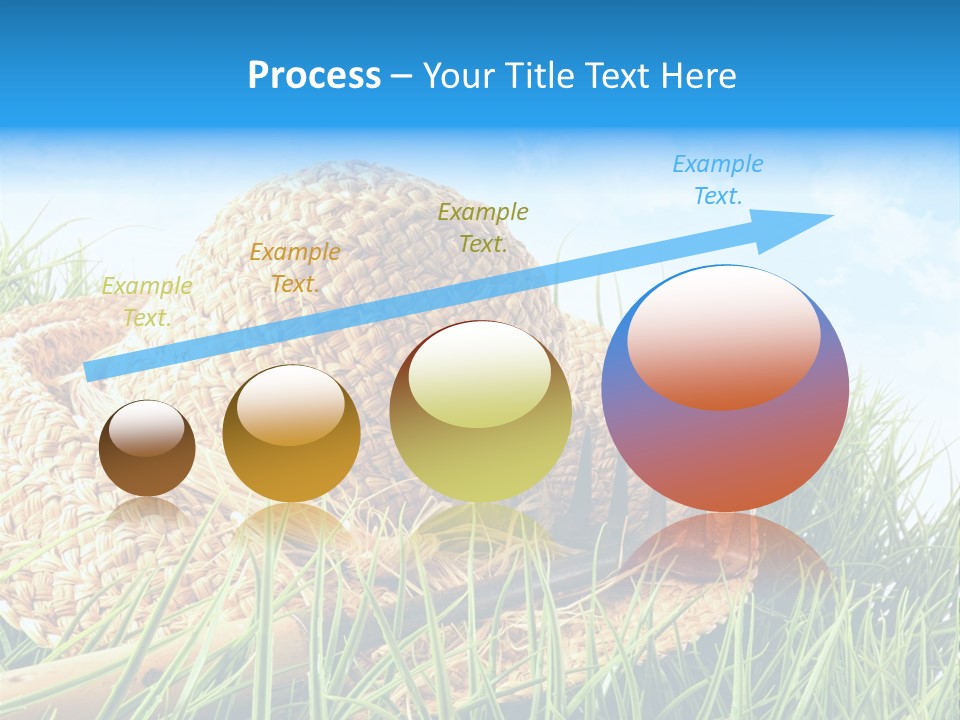 Process – Your Title Text Here

Example Text.

Example Text.

Example Text.

Example Text.